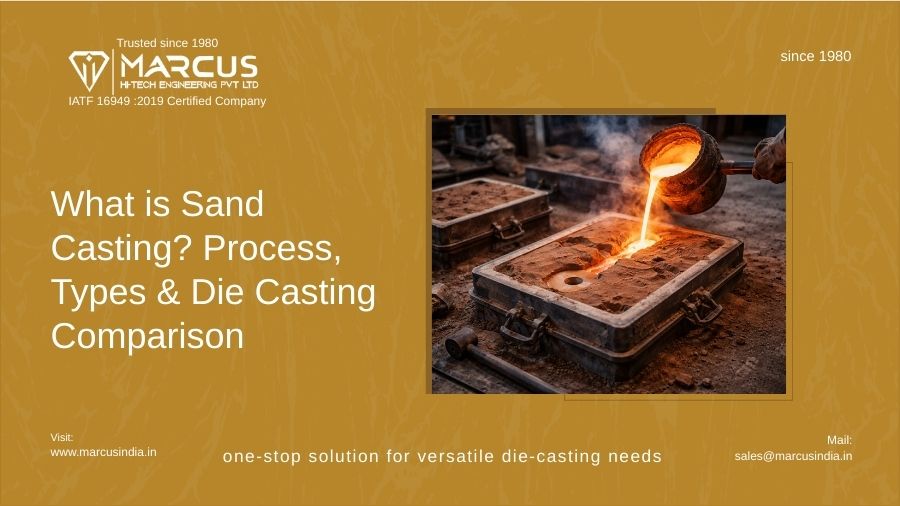 Trusted since 1980

MARCUS
HI-TECH ENGINEERING PVT LTD

IATF 16949 :2019 Certified Company

since 1980

What is Sand Casting? Process, Types & Die Casting Comparison

Visit:
www.marcusindia.in

one-stop solution for versatile die-casting needs

Mail:
sales@marcusindia.in